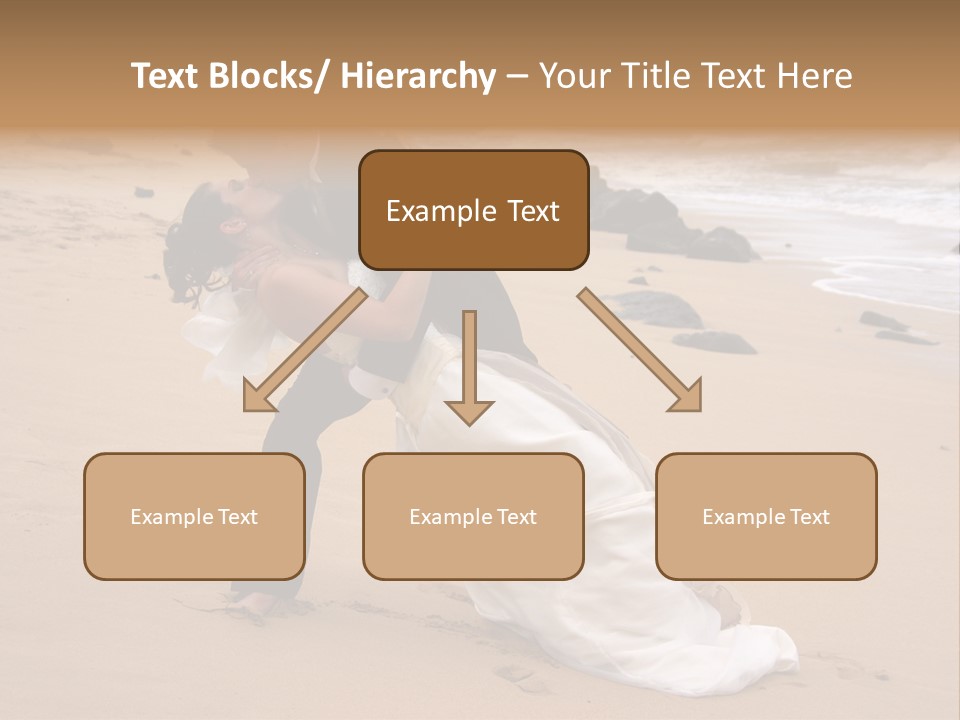 Text Blocks/ Hierarchy – Your Title Text Here

Example Text

Example Text

Example Text

Example Text